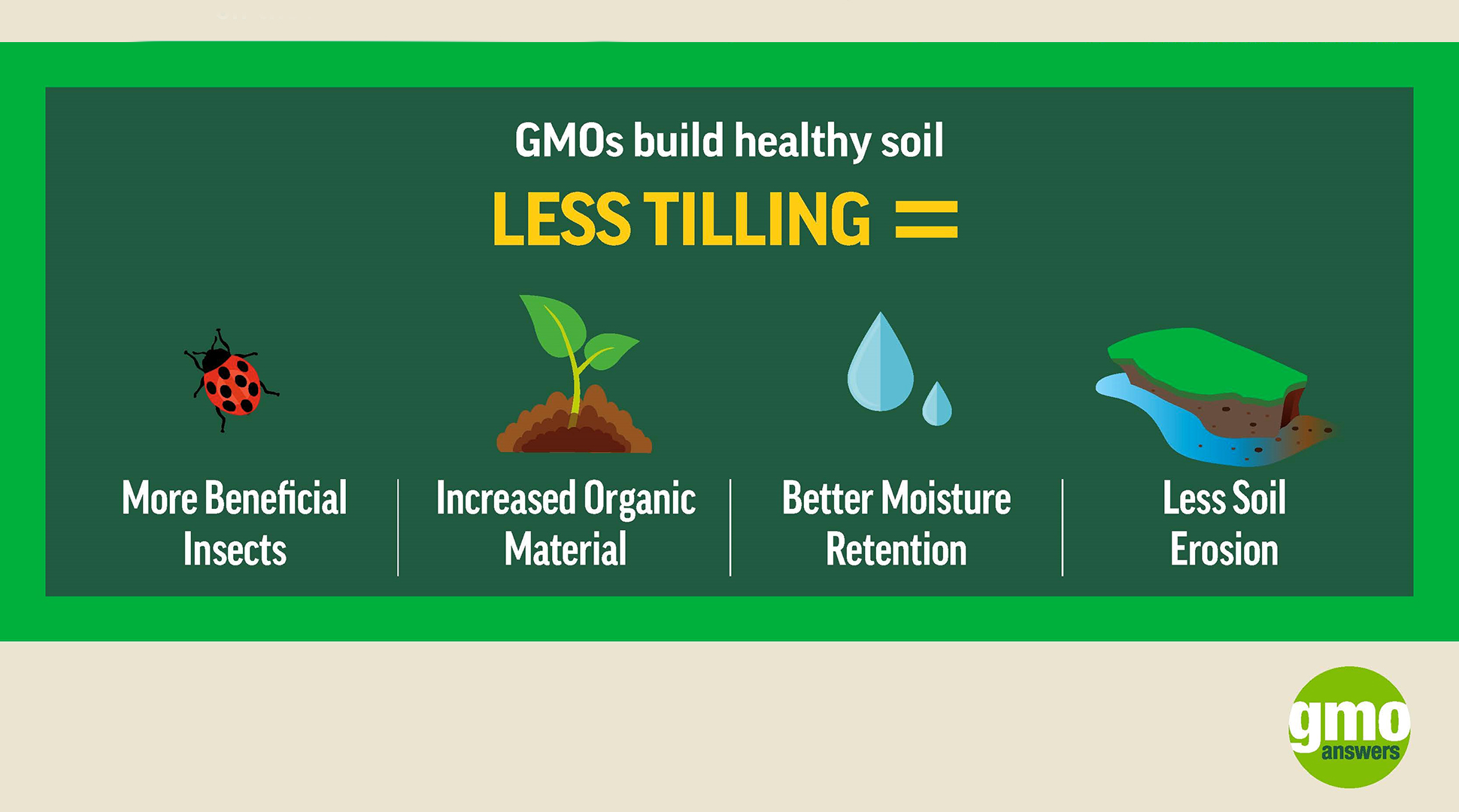 GMOs build healthy soil

LESS TILLING =

More Beneficial Insects

Increased Organic Material

Better Moisture Retention

Less Soil Erosion

gmo answers